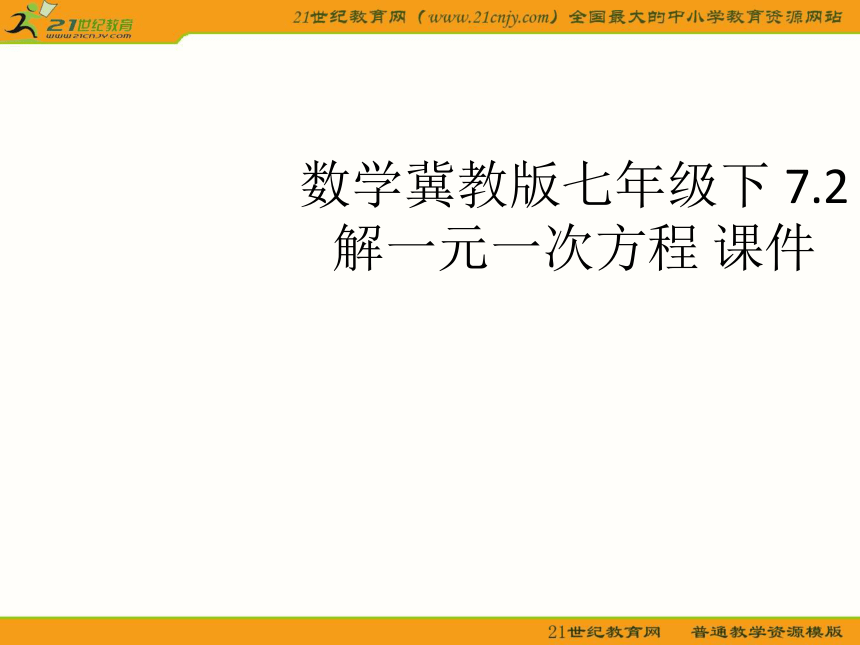 21世纪教育
www.21cnjy.com

21世纪教育网（www.21cnjy.com）全国最大的中小学教育资源网站

数学冀教版七年级下 7.2 解一元一次方程 课件

21世纪教育网　普通教学资源模版